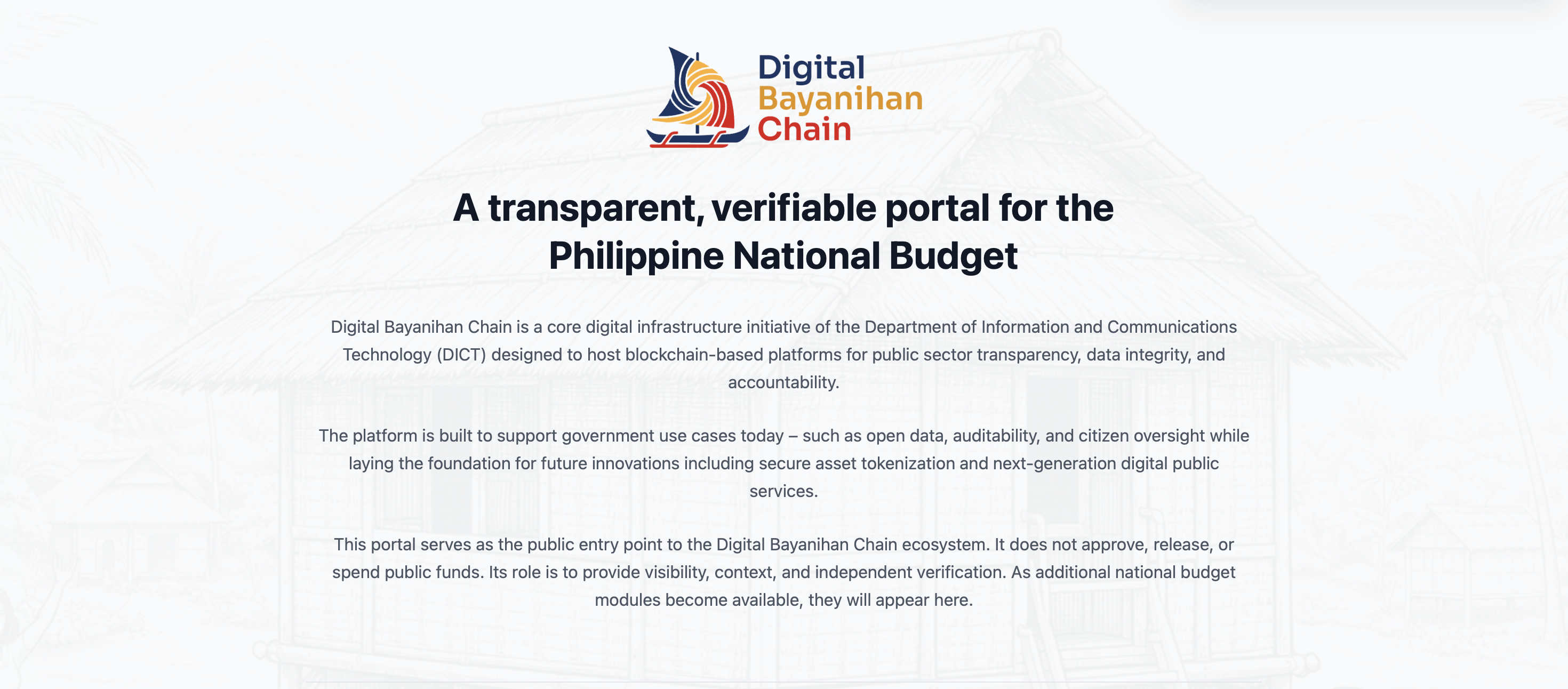 Digital
Bayanihan
Chain

A transparent, verifiable portal for the Philippine National Budget

Digital Bayanihan Chain is a core digital infrastructure initiative of the Department of Information and Communications Technology (DICT) designed to host blockchain-based platforms for public sector transparency, data integrity, and accountability.

The platform is built to support government use cases today – such as open data, auditability, and citizen oversight while laying the foundation for future innovations including secure asset tokenization and next-generation digital public services.

This portal serves as the public entry point to the Digital Bayanihan Chain ecosystem. It does not approve, release, or spend public funds. Its role is to provide visibility, context, and independent verification. As additional national budget modules become available, they will appear here.